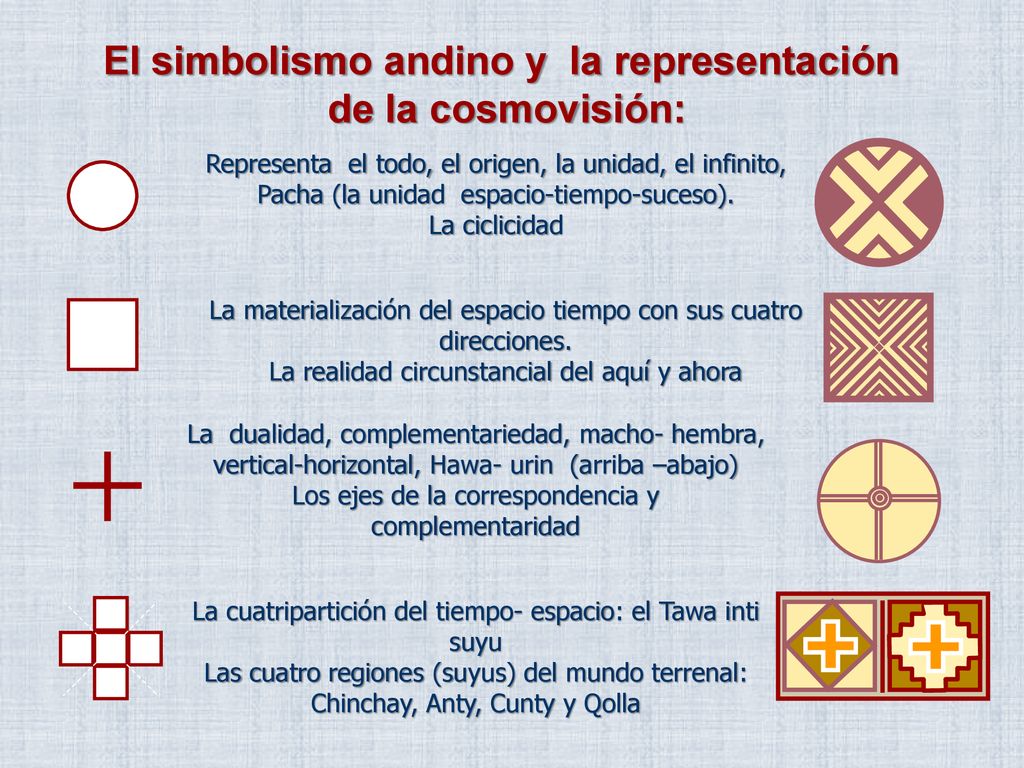 El simbolismo andino y la representación de la cosmovisión:

Representa el todo, el origen, la unidad, el infinito, Pacha (la unidad espacio-tiempo-suceso).
La ciclicidad

La materialización del espacio tiempo con sus cuatro direcciones.
La realidad circunstancial del aquí y ahora

La dualidad, complementariedad, macho- hembra, vertical-horizontal, Hawa- urin (arriba –abajo)
Los ejes de la correspondencia y complementaridad

La cuatripartición del tiempo- espacio: el Tawa inti suyu
Las cuatro regiones (suyus) del mundo terrenal: Chinchay, Anty, Cunty y Qolla